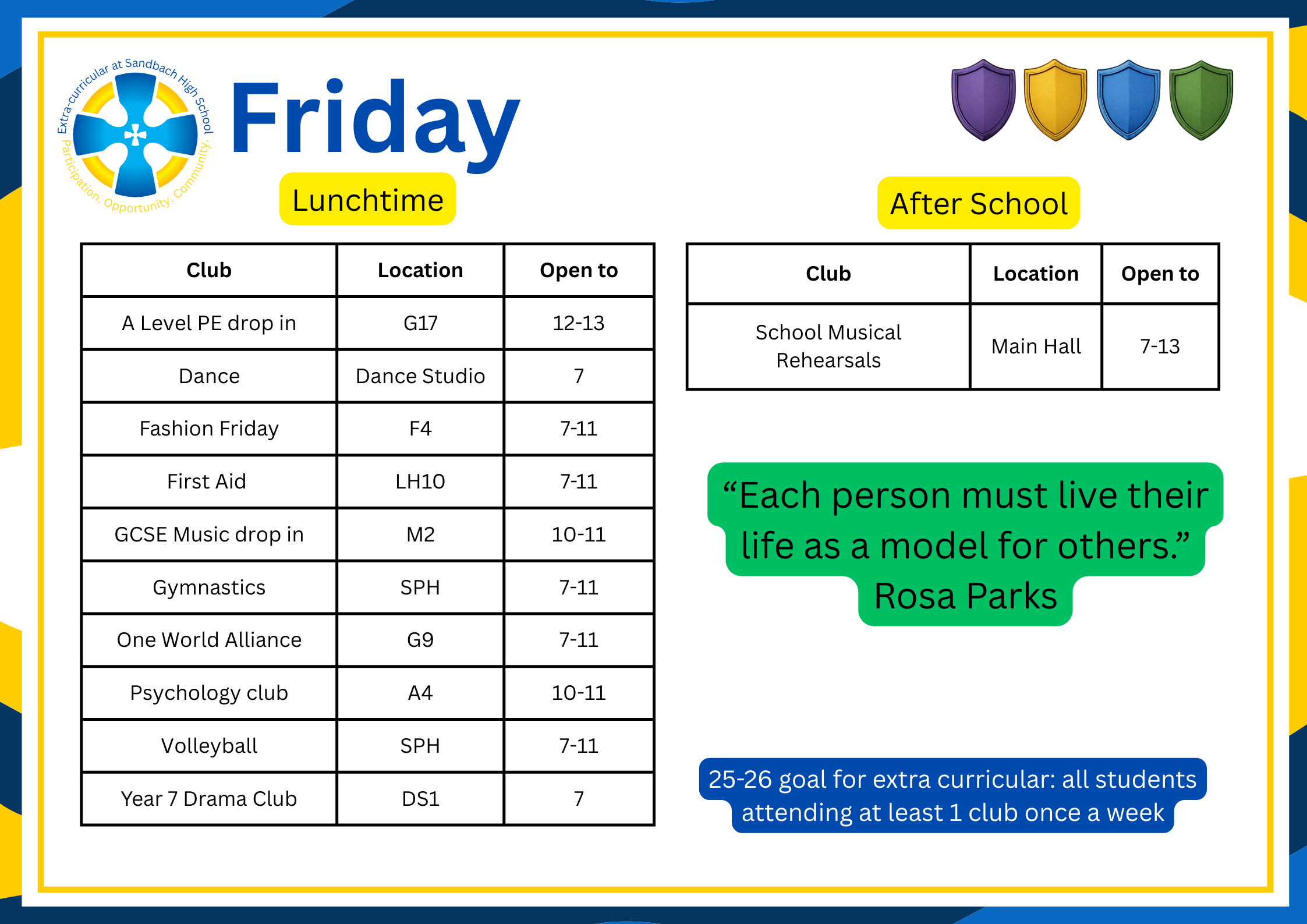 Extra-curricular at Sandbach High School
Participation. Opportunity. Community.

Friday

Lunchtime

| Club | Location | Open to |
|---|---|---|
| A Level PE drop in | G17 | 12-13 |
| Dance | Dance Studio | 7 |
| Fashion Friday | F4 | 7-11 |
| First Aid | LH10 | 7-11 |
| GCSE Music drop in | M2 | 10-11 |
| Gymnastics | SPH | 7-11 |
| One World Alliance | G9 | 7-11 |
| Psychology club | A4 | 10-11 |
| Volleyball | SPH | 7-11 |
| Year 7 Drama Club | DS1 | 7 |

After School

| Club | Location | Open to |
|---|---|---|
| School Musical Rehearsals | Main Hall | 7-13 |

“Each person must live their life as a model for others.” Rosa Parks

25-26 goal for extra curricular: all students attending at least 1 club once a week